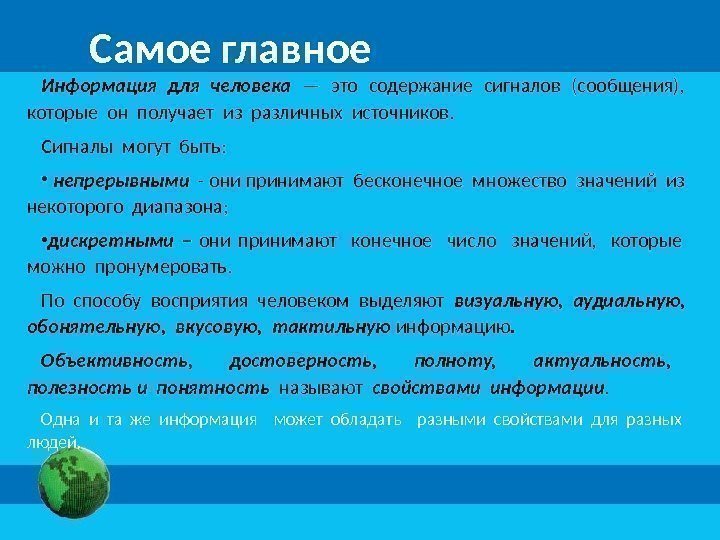 Самое главное

Информация для человека — это содержание сигналов (сообщения), которые он получает из различных источников.

Сигналы могут быть:

• непрерывными - они принимают бесконечное множество значений из некоторого диапазона;

•дискретными – они принимают конечное число значений, которые можно пронумеровать.

По способу восприятия человеком выделяют визуальную, аудиальную, обонятельную, вкусовую, тактильную информацию.

Объективность, достоверность, полноту, актуальность, полезность и понятность называют свойствами информации.

Одна и та же информация может обладать разными свойствами для разных людей.